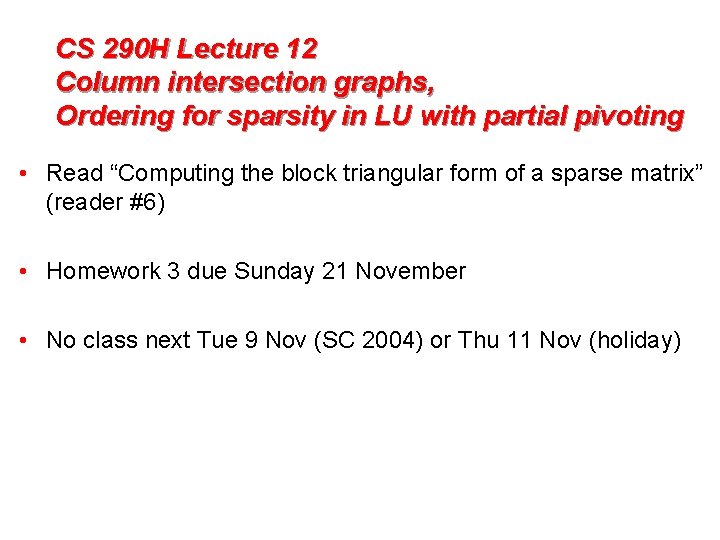 CS 290H Lecture 12
Column intersection graphs,
Ordering for sparsity in LU with partial pivoting

• Read “Computing the block triangular form of a sparse matrix” (reader #6)

• Homework 3 due Sunday 21 November

• No class next Tue 9 Nov (SC 2004) or Thu 11 Nov (holiday)